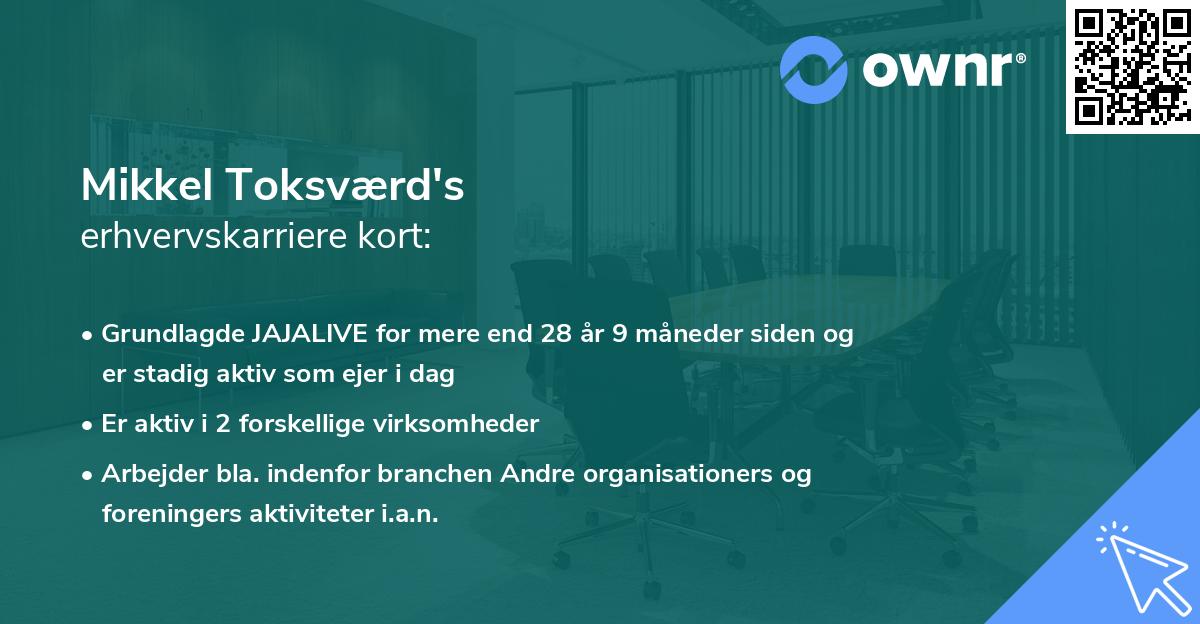 ownr®

Mikkel Toksværd's
erhvervskarriere kort:

• Grundlagde JAJALIVE for mere end 28 år 9 måneder siden og er stadig aktiv som ejer i dag

• Er aktiv i 2 forskellige virksomheder

• Arbejder bla. indenfor branchen Andre organisationers og foreningers aktiviteter i.a.n.